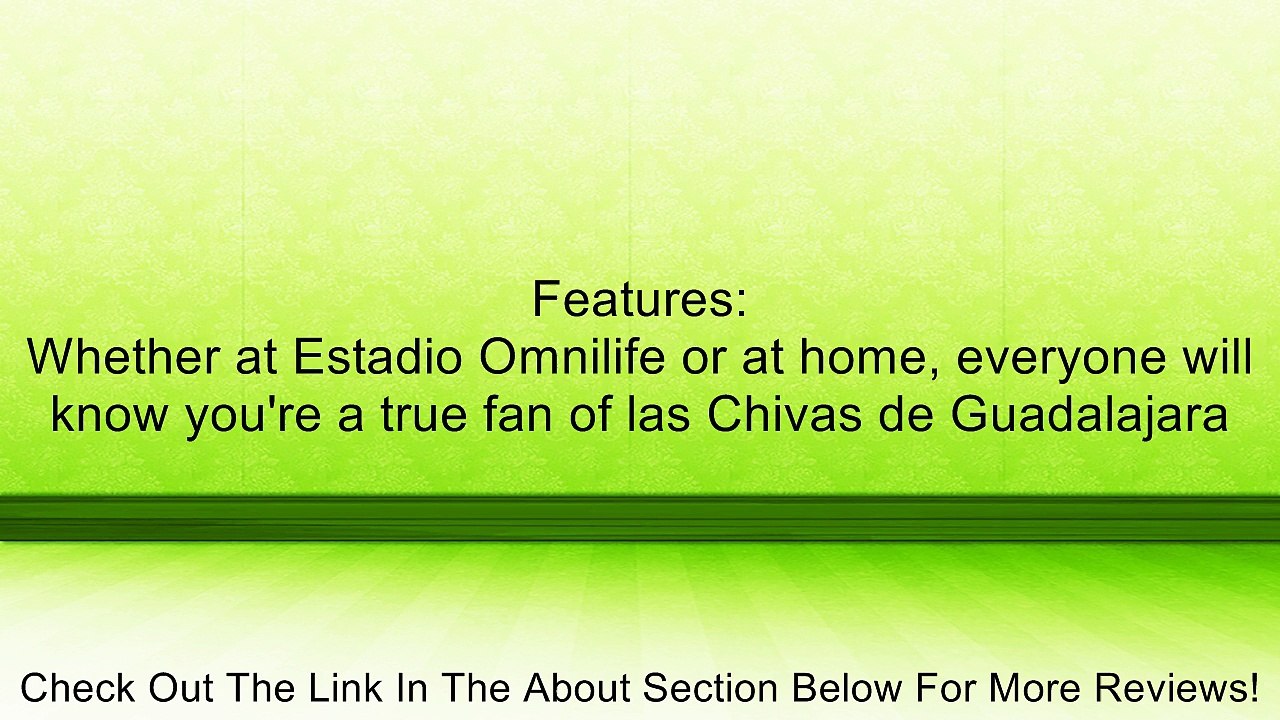 Features:
Whether at Estadio Omnilife or at home, everyone will know you're a true fan of las Chivas de Guadalajara

Check Out The Link In The About Section Below For More Reviews!